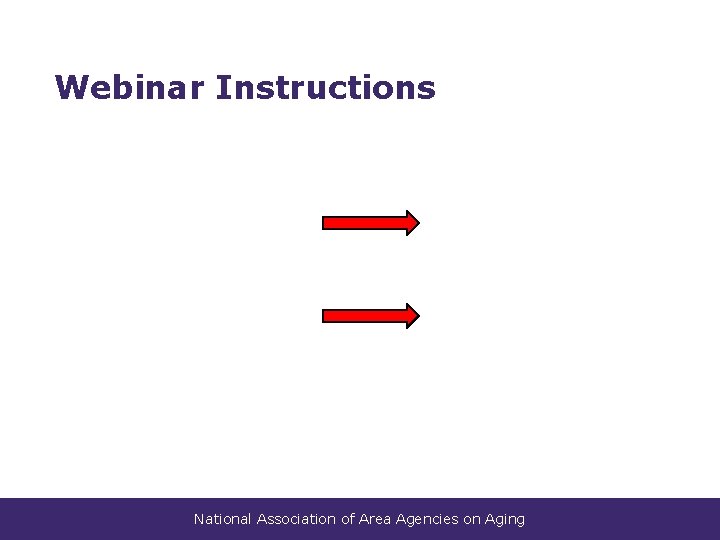 Webinar Instructions

National Association of Area Agencies on Aging